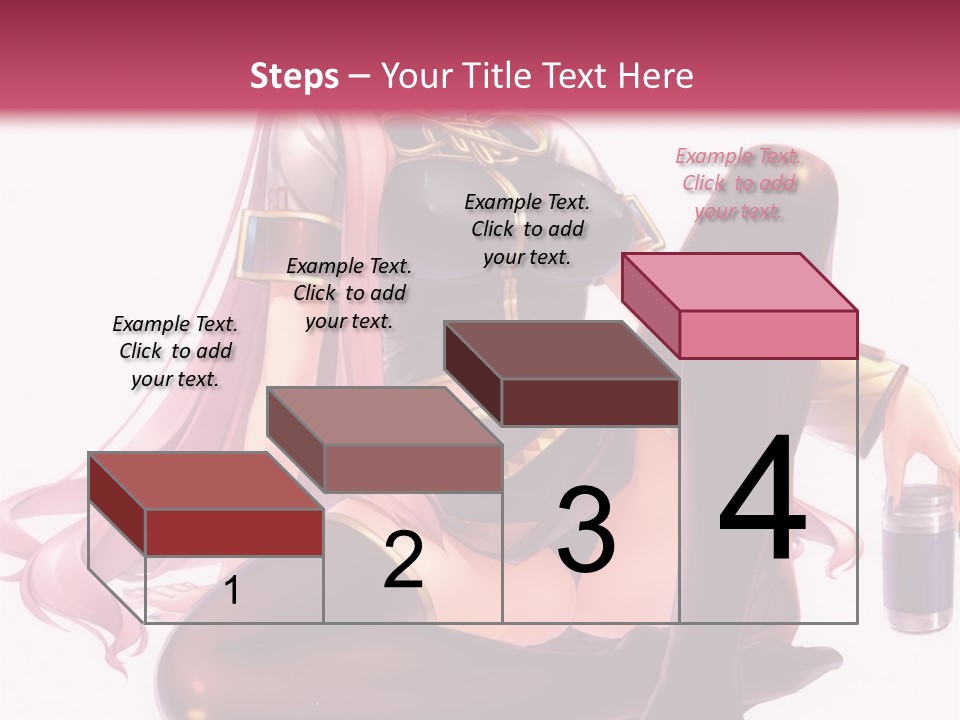 Steps – Your Title Text Here

Example Text. Click to add your text.

Example Text. Click to add your text.

Example Text. Click to add your text.

Example Text. Click to add your text.

1

2

3

4